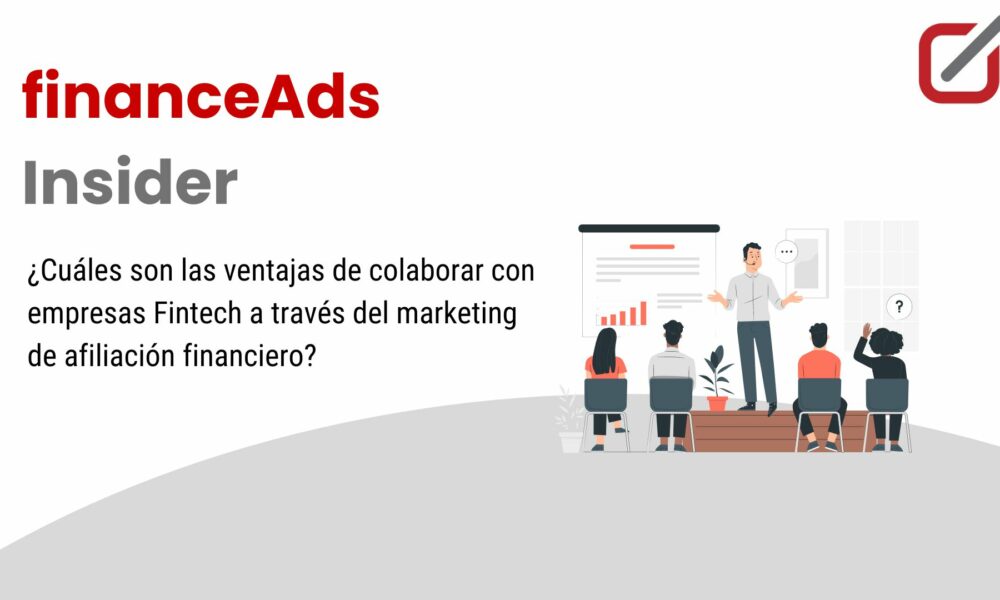 financeAds
Insider

¿Cuáles son las ventajas de colaborar con empresas Fintech a través del marketing de afiliación financiero?

...

?